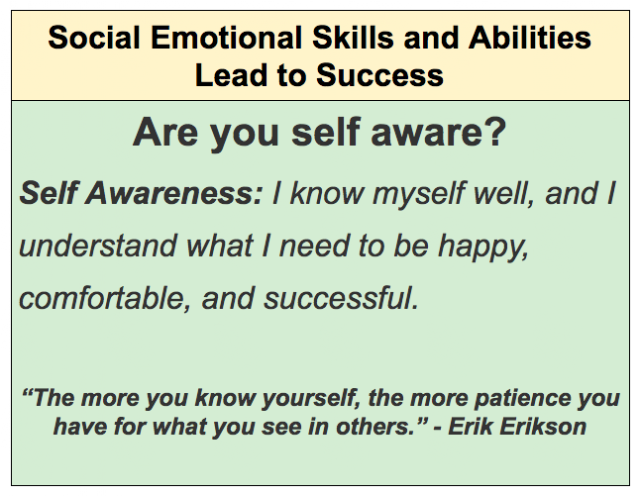 Social Emotional Skills and Abilities Lead to Success

Are you self aware?

Self Awareness: I know myself well, and I understand what I need to be happy, comfortable, and successful.

“The more you know yourself, the more patience you have for what you see in others.” - Erik Erikson